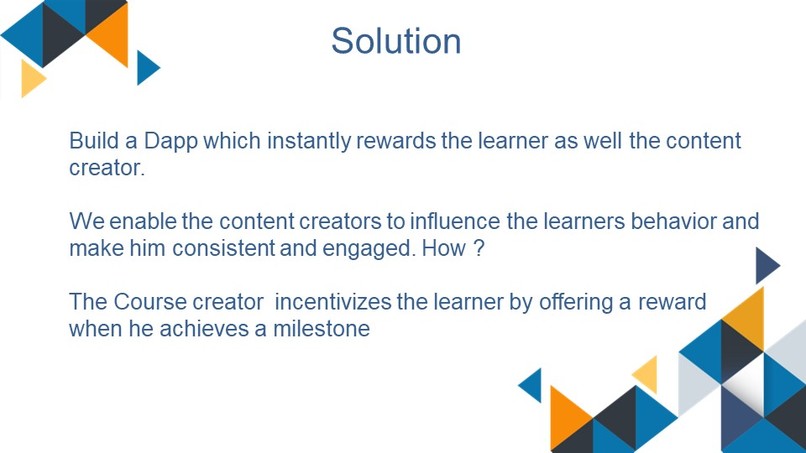 Solution

Build a Dapp which instantly rewards the learner as well the content creator.

We enable the content creators to influence the learners behavior and make him consistent and engaged. How ?

The Course creator incentivizes the learner by offering a reward when he achieves a milestone